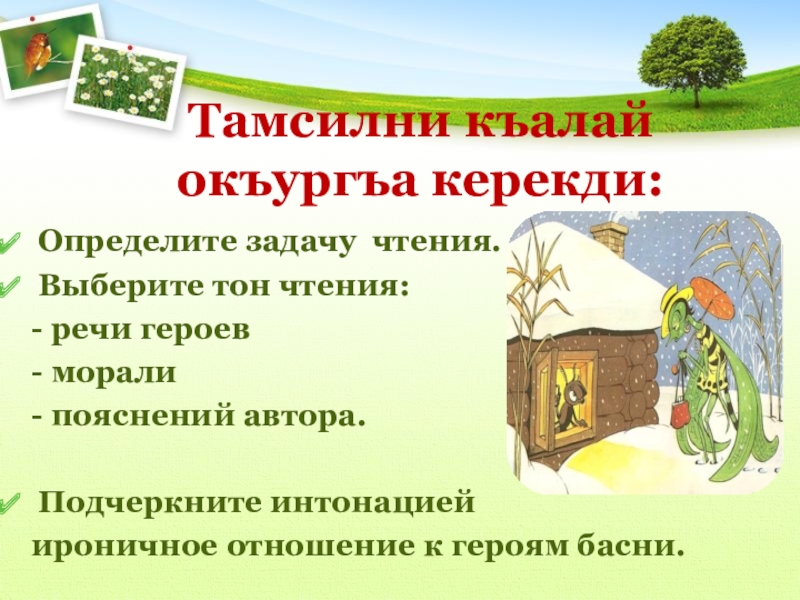 Тамсилни къалай окъургъа керекди:

Определите задачу чтения.
Выберите тон чтения:
- речи героев
- морали
- пояснений автора.

Подчеркните интонацией ироничное отношение к героям басни.